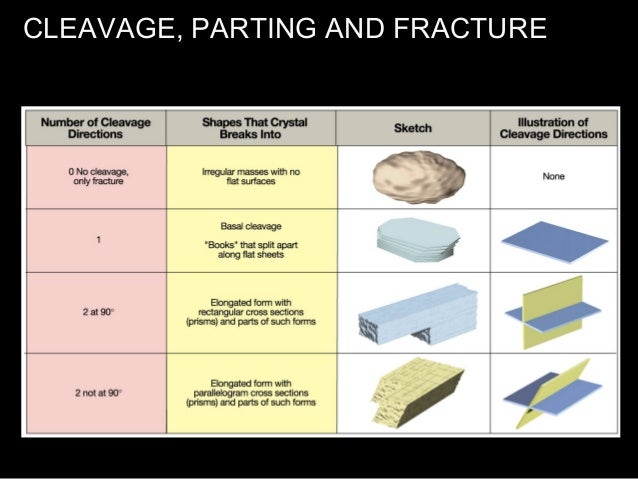 CLEAVAGE, PARTING AND FRACTURE

| Number of Cleavage Directions | Shapes That Crystal Breaks Into | Sketch | Illustration of Cleavage Directions |
|---|---|---|---|
| 0 No cleavage, only fracture | Irregular masses with no flat surfaces | | None |
| 1 | Basal cleavage "Books" that split apart along flat sheets | | |
| 2 at 90° | Elongated form with rectangular cross sections (prisms) and parts of such forms | | |
| 2 not at 90° | Elongated form with parallelogram cross sections (prisms) and parts of such forms | | |